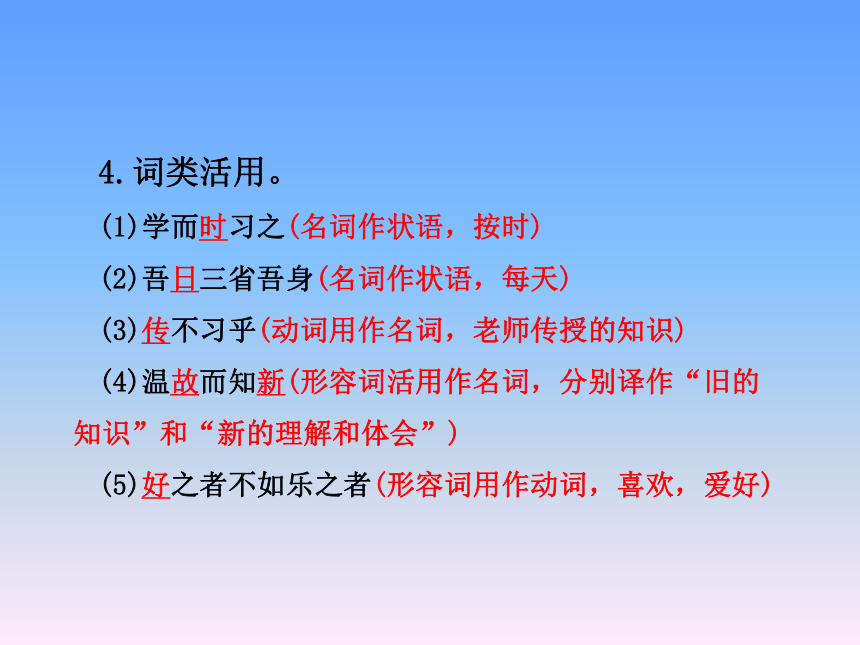 4.词类活用。

(1)学而时习之(名词作状语，按时)

(2)吾日三省吾身(名词作状语，每天)

(3)传不习乎(动词用作名词，老师传授的知识)

(4)温故而知新(形容词活用作名词，分别译作“旧的知识”和“新的理解和体会”)

(5)好之者不如乐之者(形容词用作动词，喜欢，爱好)